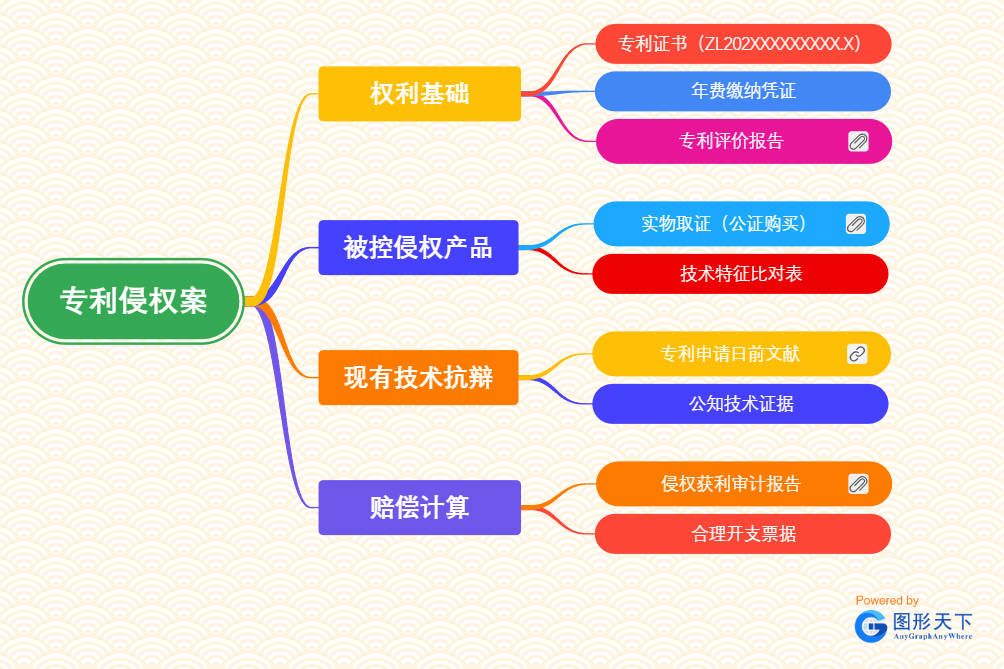 专利侵权案

权利基础

专利证书（ZL202XXXXXXXXX.X）

年费缴纳凭证

专利评价报告

被控侵权产品

实物取证（公证购买）

技术特征比对表

现有技术抗辩

专利申请日前文献

公知技术证据

赔偿计算

侵权获利审计报告

合理开支票据

Powered by
图形天下
AnyGraphAnyWhere